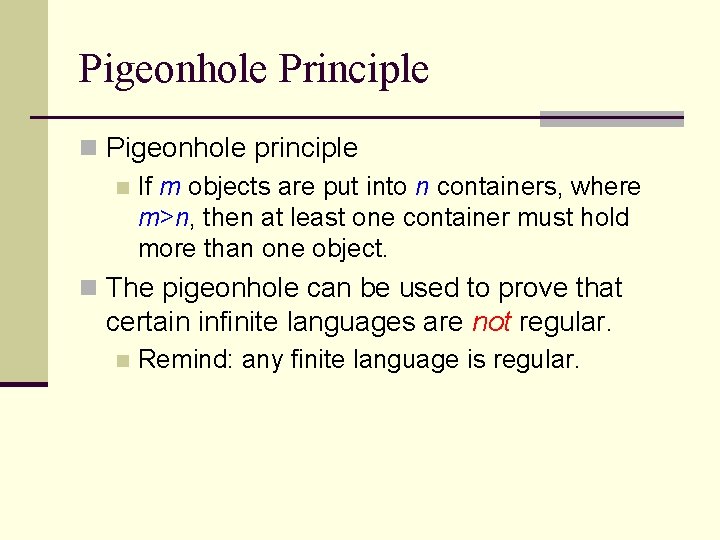 Pigeonhole Principle

Pigeonhole principle

If $m$ objects are put into $n$ containers, where $m>n$, then at least one container must hold more than one object.

The pigeonhole can be used to prove that certain infinite languages are not regular.

Remind: any finite language is regular.